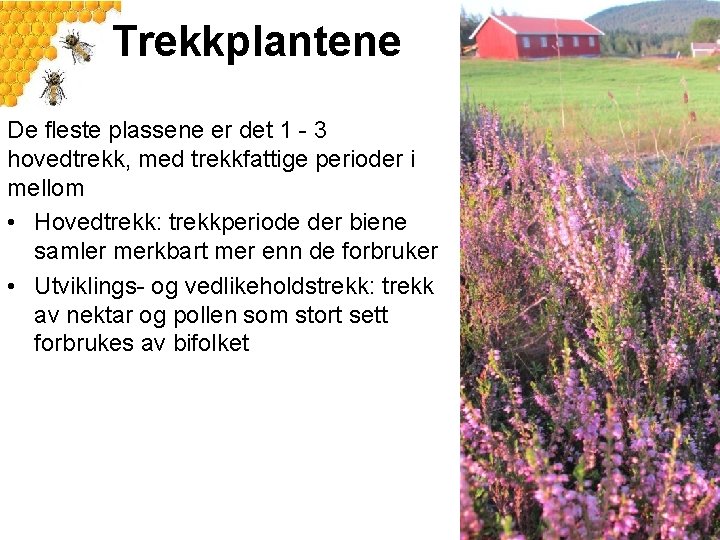 Trekkplantene

De fleste plassene er det 1 - 3 hovedtrekk, med trekkfattige perioder i mellom

• Hovedtrekk: trekkperiode der biene samler merkbart mer enn de forbruker

• Utviklings- og vedlikeholdstrekk: trekk av nektar og pollen som stort sett forbrukes av bifolket